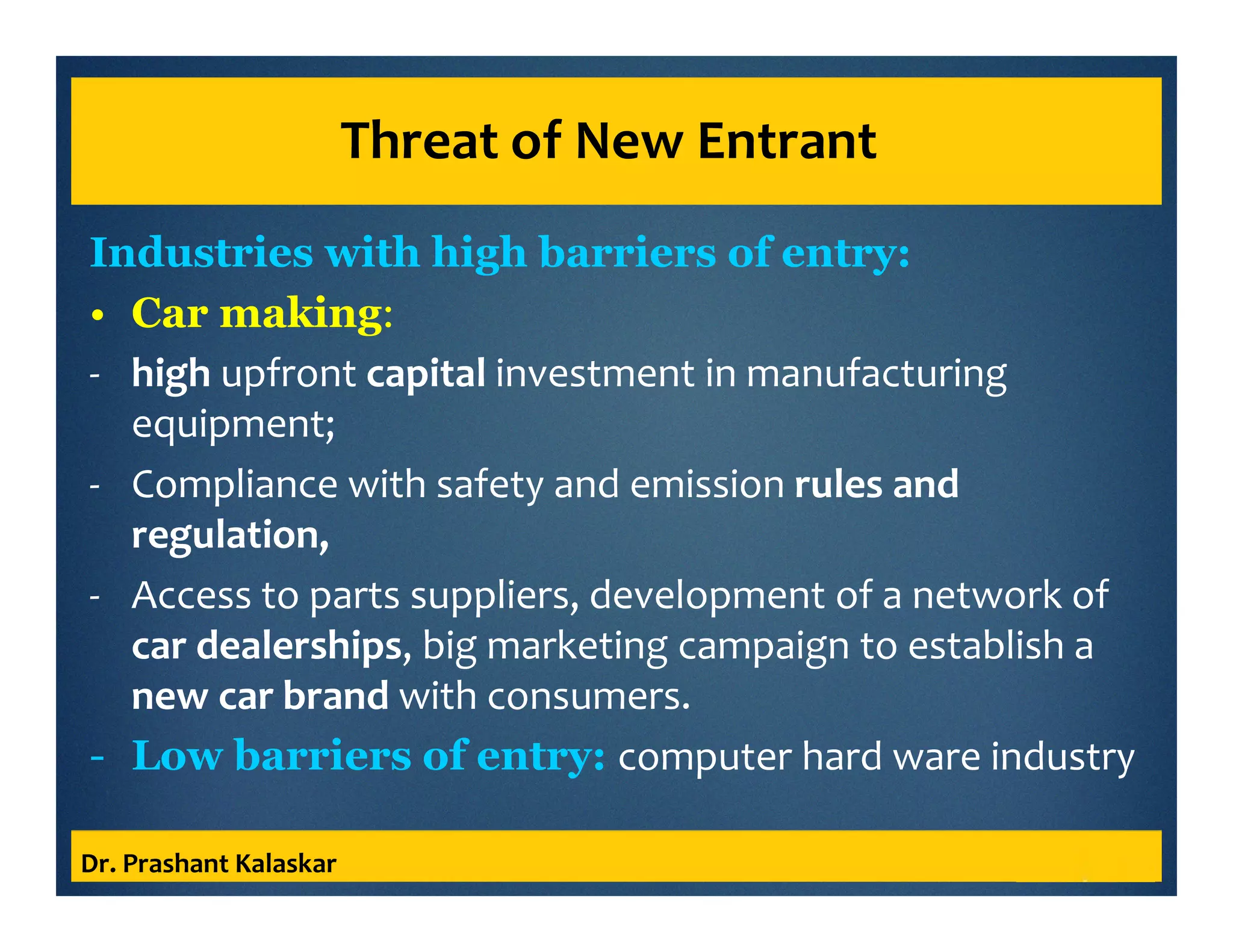 Threat of New Entrant

Industries with high barriers of entry:

• Car making:

- high upfront capital investment in manufacturing equipment;

- Compliance with safety and emission rules and regulation,

- Access to parts suppliers, development of a network of car dealerships, big marketing campaign to establish a new car brand with consumers.

- Low barriers of entry: computer hard ware industry

Dr. Prashant Kalaskar